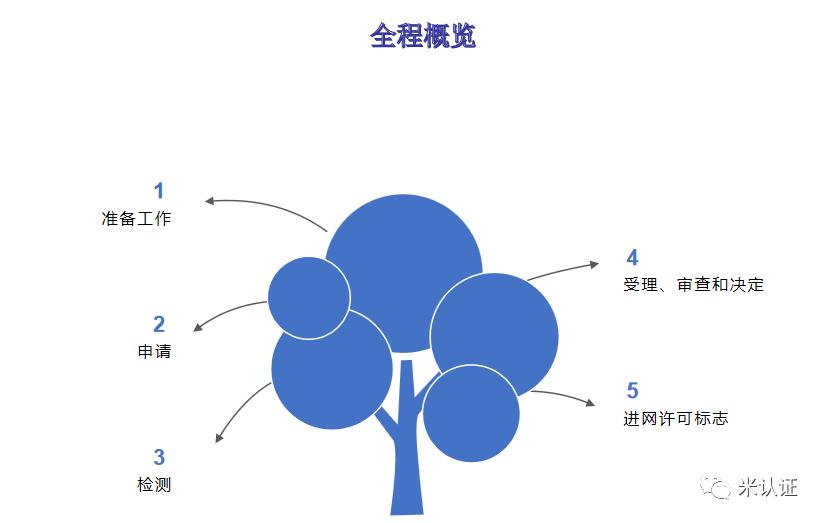 全程概览

1
准备工作

2
申请

3
检测

4
受理、审查和决定

5
进网许可标志

米认证